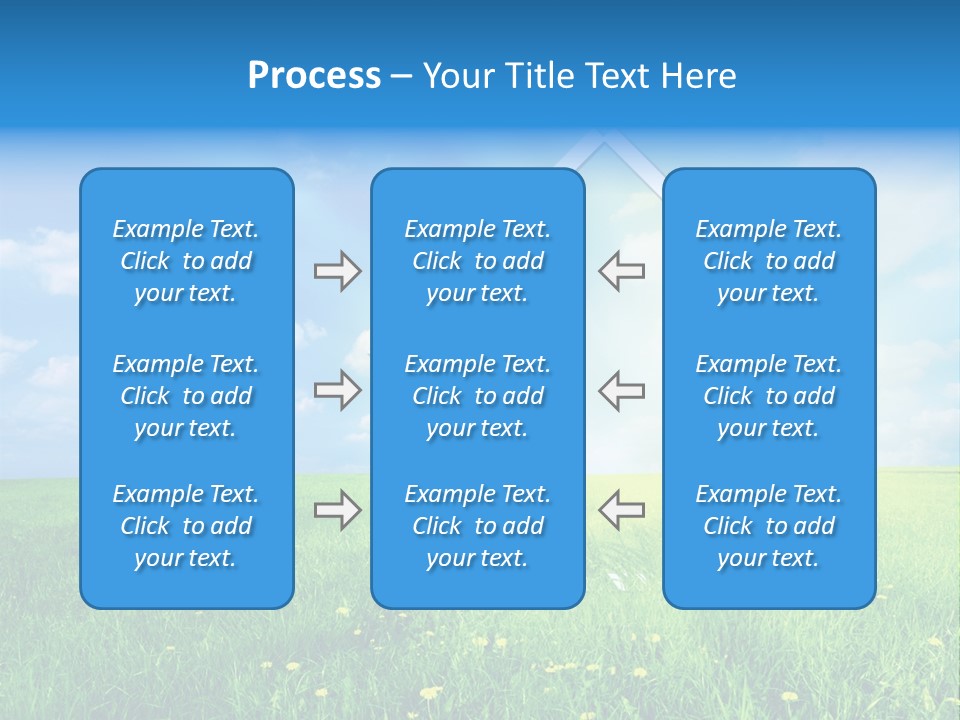 Process – Your Title Text Here

Example Text. Click to add your text.

Example Text. Click to add your text.

Example Text. Click to add your text.

Example Text. Click to add your text.

Example Text. Click to add your text.

Example Text. Click to add your text.

Example Text. Click to add your text.

Example Text. Click to add your text.

Example Text. Click to add your text.